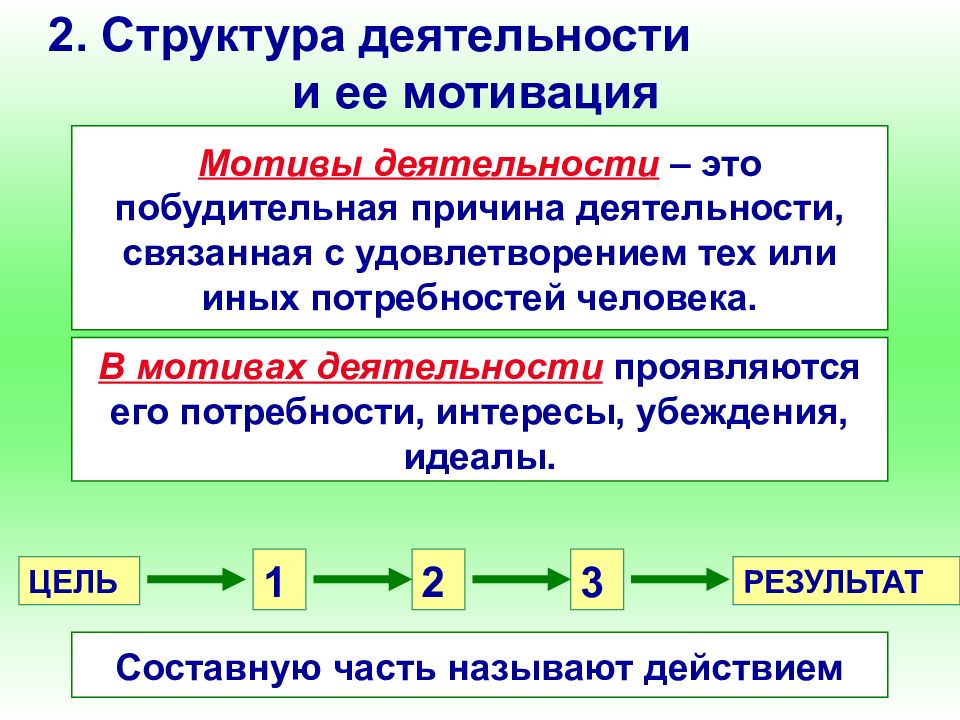 2. Структура деятельности и ее мотивация

Мотивы деятельности – это побудительная причина деятельности, связанная с удовлетворением тех или иных потребностей человека.

В мотивах деятельности проявляются его потребности, интересы, убеждения, идеалы.

ЦЕЛЬ

1

2

3

РЕЗУЛЬТАТ

Составную часть называют действием